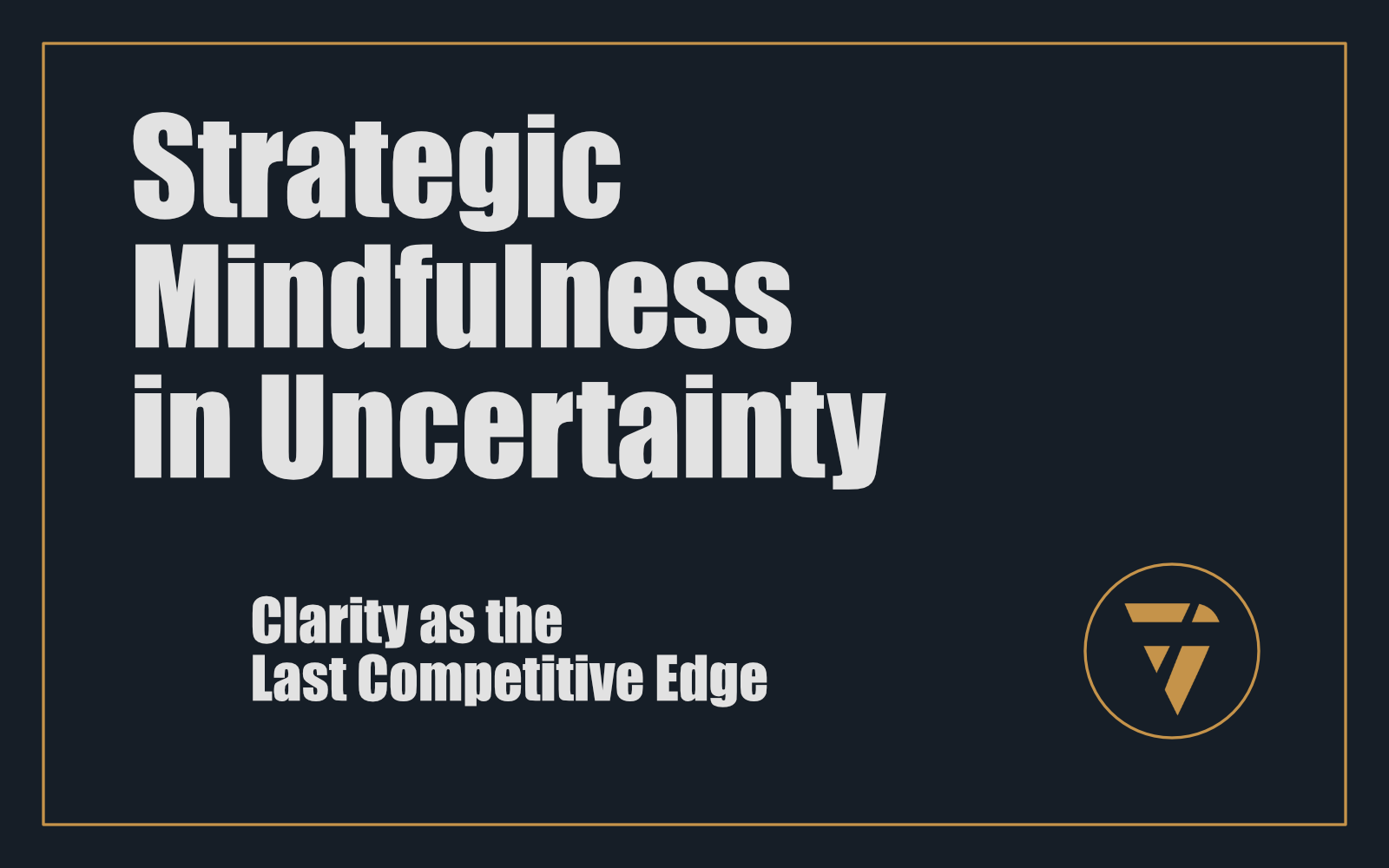 Strategic Mindfulness in Uncertainty

Clarity as the Last Competitive Edge